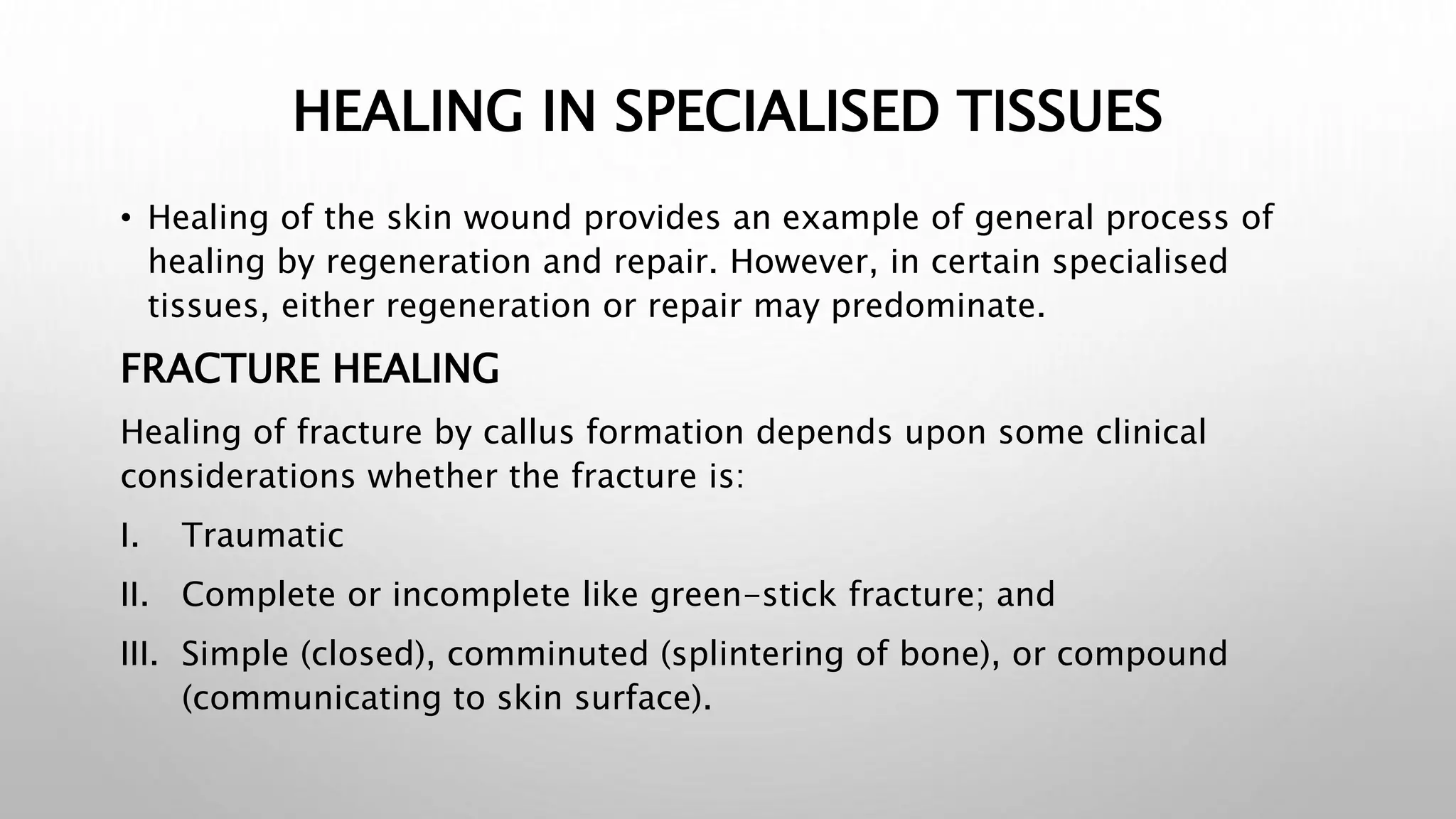 HEALING IN SPECIALISED TISSUES

• Healing of the skin wound provides an example of general process of healing by regeneration and repair. However, in certain specialised tissues, either regeneration or repair may predominate.

FRACTURE HEALING

Healing of fracture by callus formation depends upon some clinical considerations whether the fracture is:

I. Traumatic

II. Complete or incomplete like green-stick fracture; and

III. Simple (closed), comminuted (splintering of bone), or compound (communicating to skin surface).